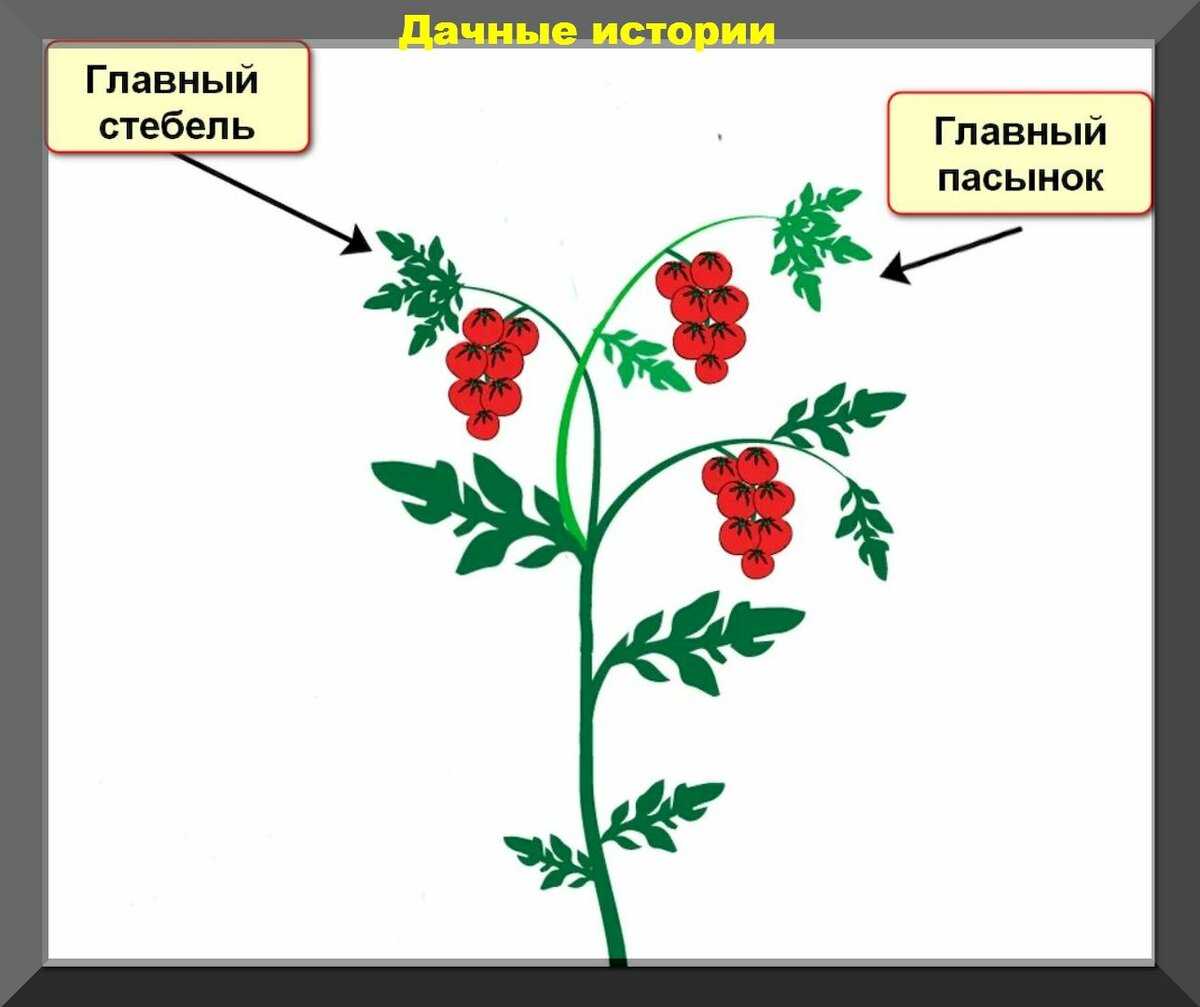 Дачные истории

Главный стебель

Главный пасынок